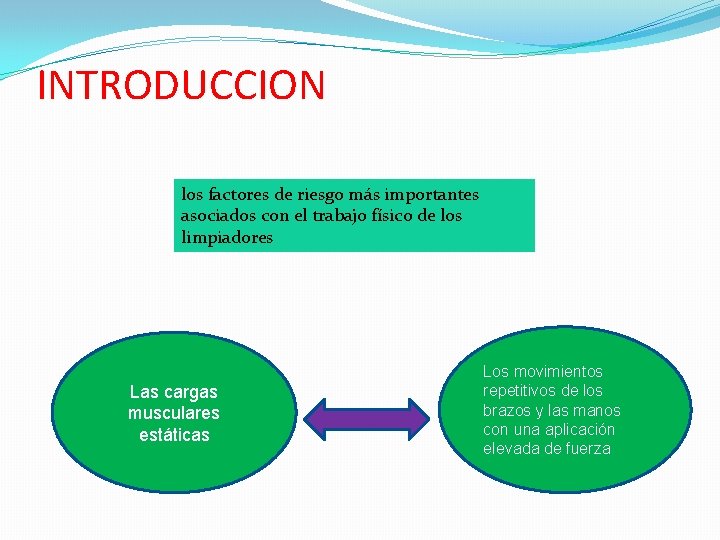 INTRODUCCION

los factores de riesgo más importantes asociados con el trabajo físico de los limpiadores

Las cargas musculares estáticas

Los movimientos repetitivos de los brazos y las manos con una aplicación elevada de fuerza